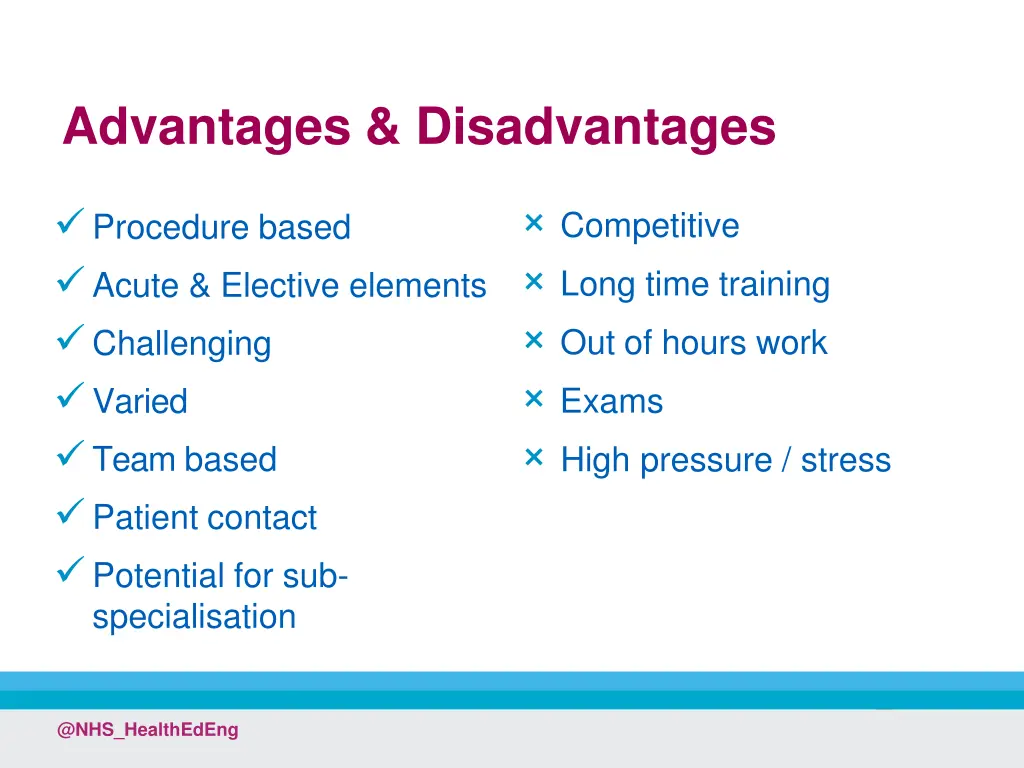 Advantages & Disadvantages

✓ Procedure based
✓ Acute & Elective elements
✓ Challenging
✓ Varied
✓ Team based
✓ Patient contact
✓ Potential for sub-specialisation

× Competitive
× Long time training
× Out of hours work
× Exams
× High pressure / stress

@NHS_HealthEdEng